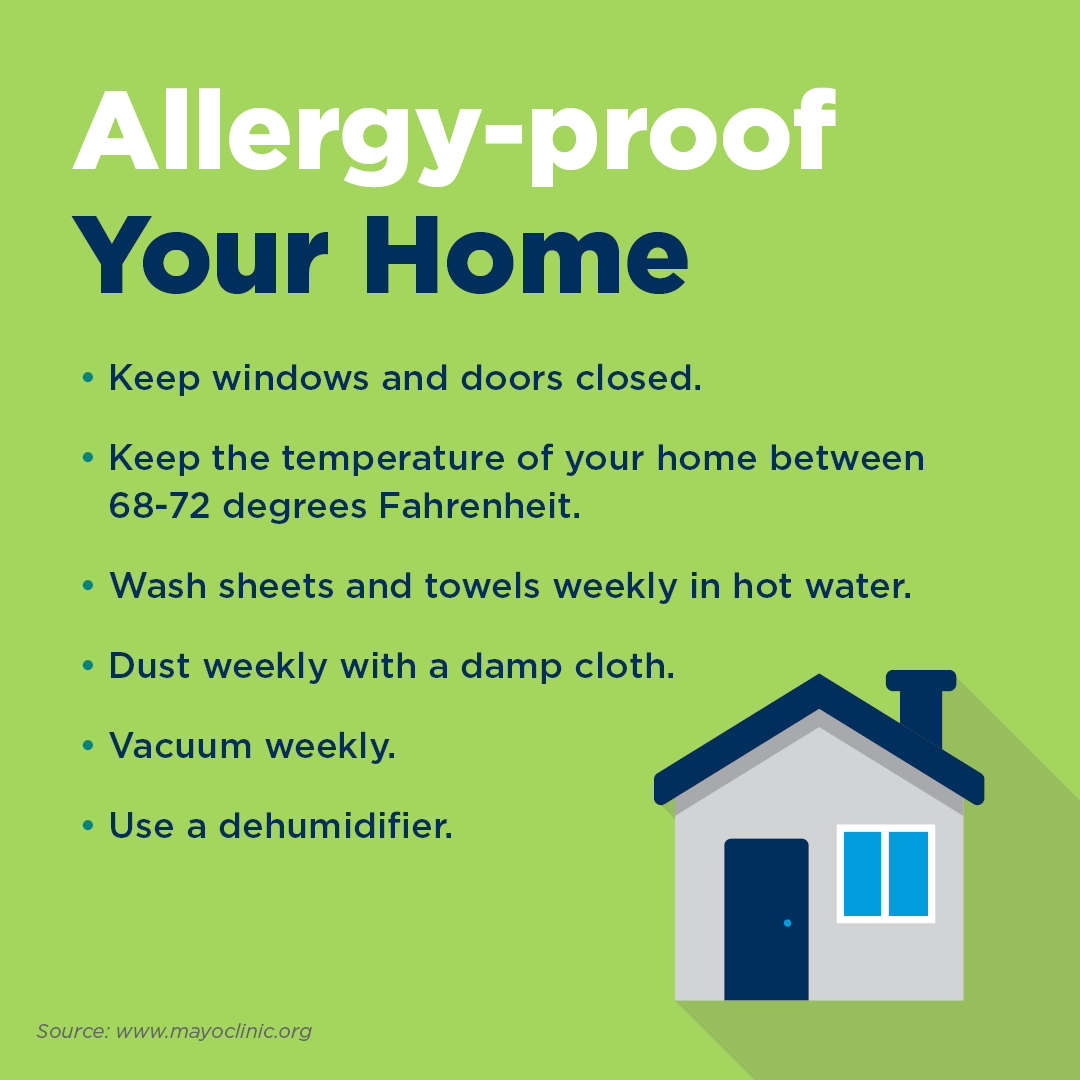 Allergy-proof
Your Home

• Keep windows and doors closed.

• Keep the temperature of your home between 68-72 degrees Fahrenheit.

• Wash sheets and towels weekly in hot water.

• Dust weekly with a damp cloth.

• Vacuum weekly.

• Use a dehumidifier.

Source: www.mayoclinic.org